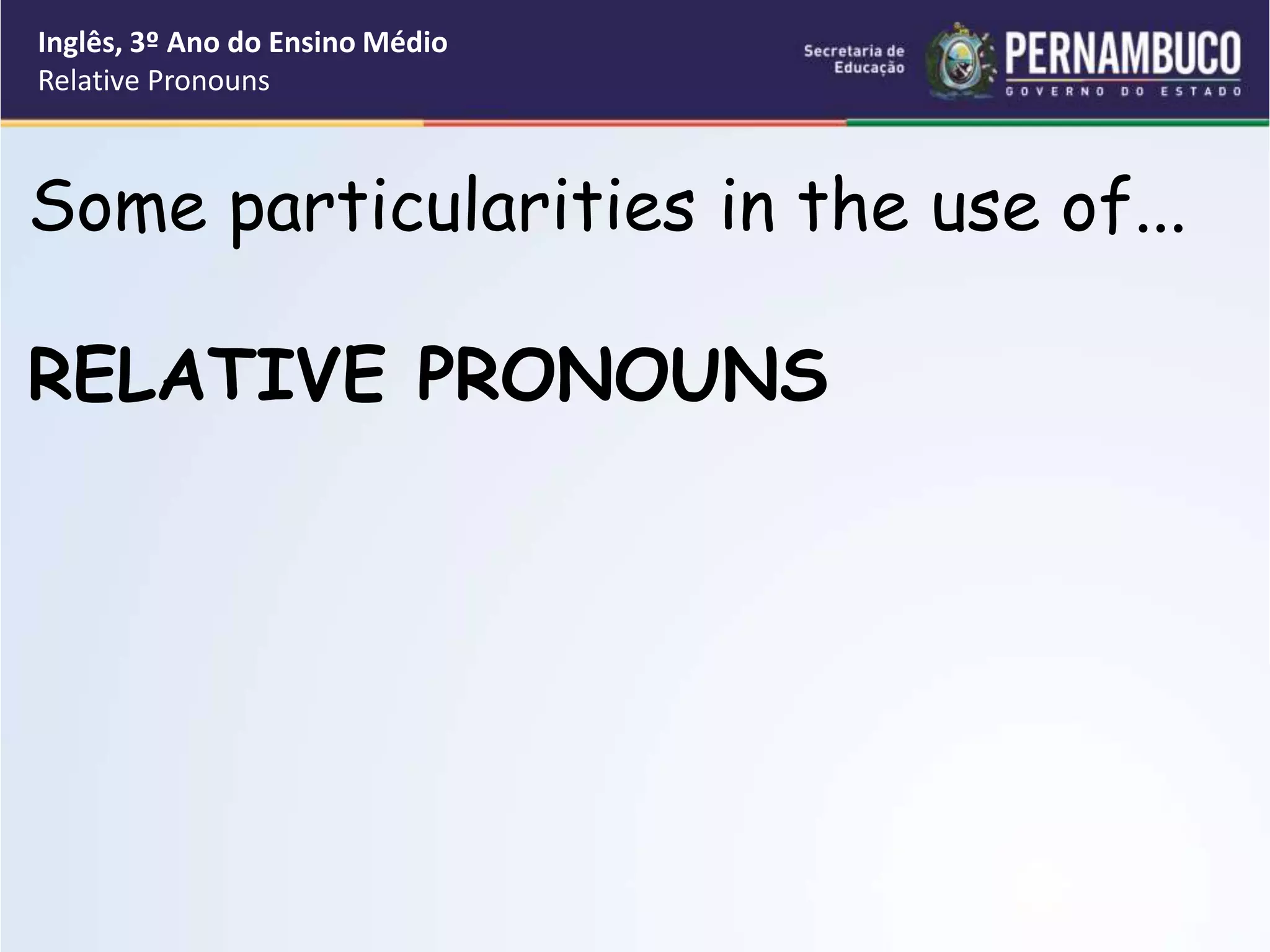 Inglês, 3º Ano do Ensino Médio
Relative Pronouns

Secretaria de Educação
PERNAMBUCO
GOVERNO DO ESTADO

Some particularities in the use of...

RELATIVE PRONOUNS